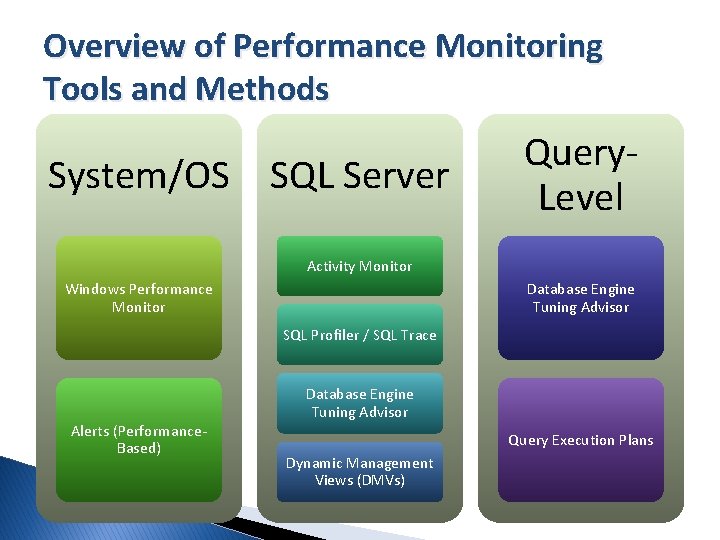 Overview of Performance Monitoring Tools and Methods

System/OS

Windows Performance Monitor

Alerts (Performance-Based)

SQL Server

Activity Monitor

SQL Profiler / SQL Trace

Database Engine Tuning Advisor

Dynamic Management Views (DMVs)

Query-Level

Database Engine Tuning Advisor

Query Execution Plans